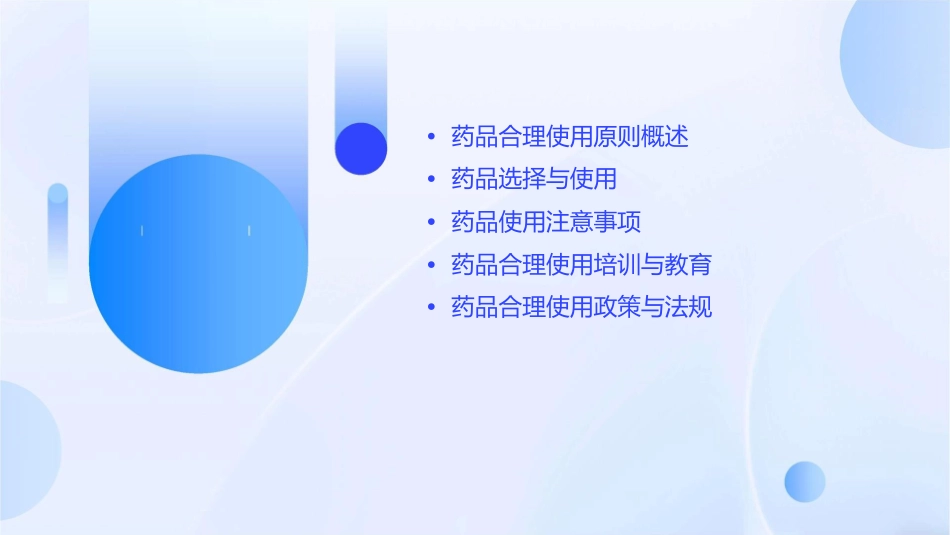 • 药品合理使用原则概述
• 药品选择与使用
• 药品使用注意事项
• 药品合理使用培训与教育
• 药品合理使用政策与法规